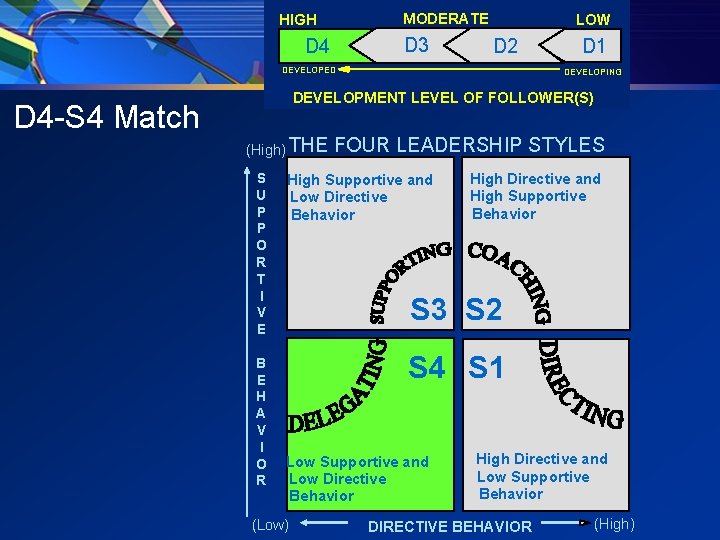 HIGH MODERATE LOW

D4 D3 D2 D1

DEVELOPED DEVELOPING

DEVELOPMENT LEVEL OF FOLLOWER(S)

D4-S4 Match

(High) THE FOUR LEADERSHIP STYLES

SUPPORTIVE BEHAVIOR

High Supportive and Low Directive Behavior

SUPPORTING

S3

High Directive and High Supportive Behavior

COACHING

S2

DELEGATING

S4

Low Supportive and Low Directive Behavior

S1

DIRECTING

High Directive and Low Supportive Behavior

(Low) DIRECTIVE BEHAVIOR (High)